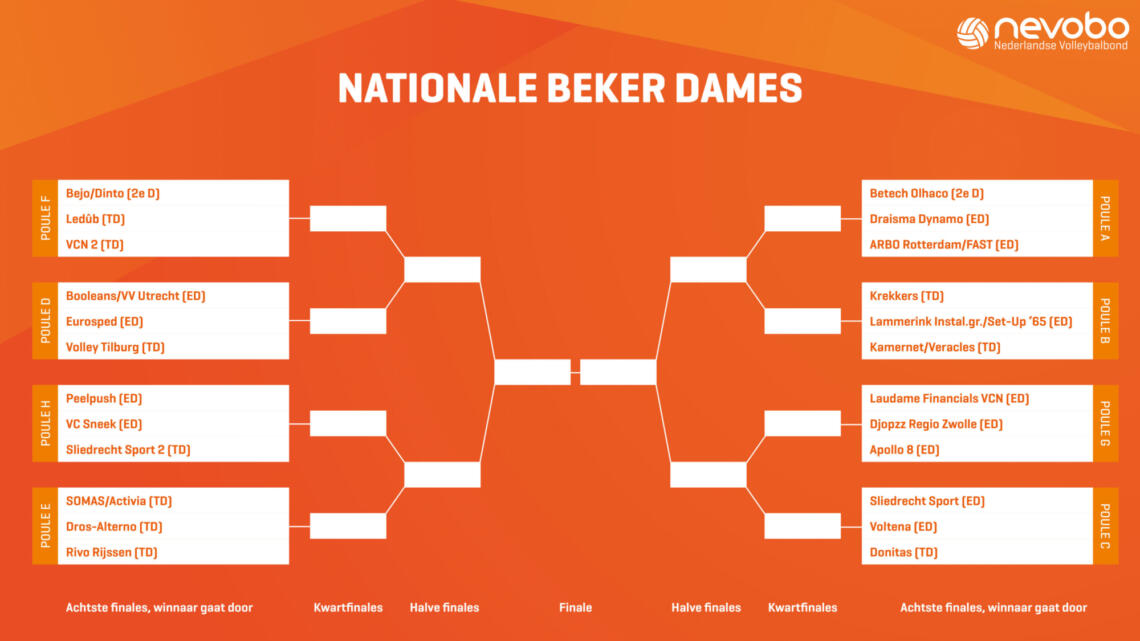 nevobo
Nederlandse Volleybalbond

NATIONALE BEKER DAMES

POULE F
Bejo/Dinto (2e D)
Ledûb (TD)
VCN 2 (TD)

POULE D
Booleans/VV Utrecht (ED)
Eurosped (ED)
Volley Tilburg (TD)

POULE H
Peelpush (ED)
VC Sneek (ED)
Sliedrecht Sport 2 (TD)

POULE E
SOMAS/Activia (TD)
Dros-Alterno (TD)
Rivo Rijssen (TD)

POULE A
Betech Olhaco (2e D)
Draisma Dynamo (ED)
ARBO Rotterdam/FAST (ED)

POULE B
Krekkers (TD)
Lammerink Instal.gr./Set-Up '65 (ED)
Kamernet/Veracles (TD)

POULE G
Laudame Financials VCN (ED)
Djopzz Regio Zwolle (ED)
Apollo 8 (ED)

POULE C
Sliedrecht Sport (ED)
Voltena (ED)
Donitas (TD)

Achtste finales, winnaar gaat door
Kwartfinales
Halve finales
Finale
Halve finales
Kwartfinales
Achtste finales, winnaar gaat door